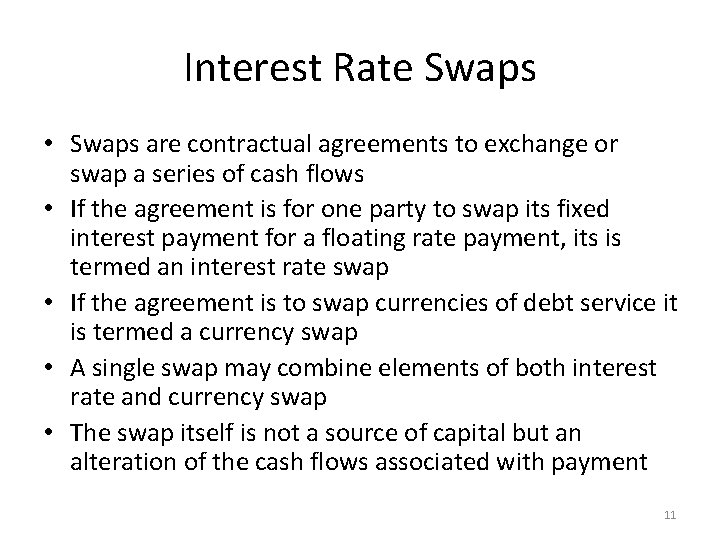 Interest Rate Swaps

• Swaps are contractual agreements to exchange or swap a series of cash flows
• If the agreement is for one party to swap its fixed interest payment for a floating rate payment, its is termed an interest rate swap
• If the agreement is to swap currencies of debt service it is termed a currency swap
• A single swap may combine elements of both interest rate and currency swap
• The swap itself is not a source of capital but an alteration of the cash flows associated with payment

11